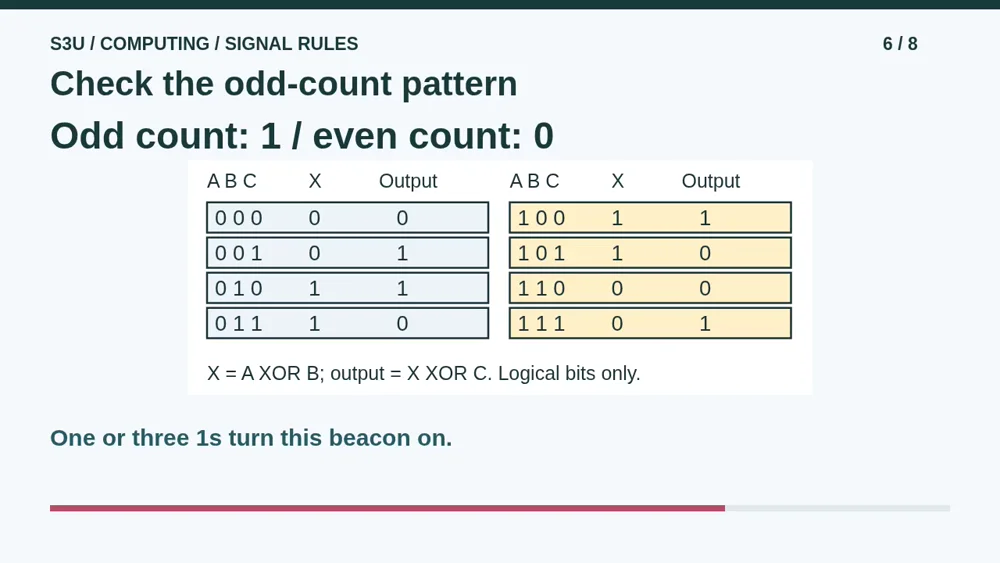 S3U / COMPUTING / SIGNAL RULES

6 / 8

Check the odd-count pattern

Odd count: 1 / even count: 0

| A B C | X | Output |
|---|---|---|
| 0 0 0 | 0 | 0 |
| 0 0 1 | 0 | 1 |
| 0 1 0 | 1 | 1 |
| 0 1 1 | 1 | 0 |

| A B C | X | Output |
|---|---|---|
| 1 0 0 | 1 | 1 |
| 1 0 1 | 1 | 0 |
| 1 1 0 | 0 | 0 |
| 1 1 1 | 0 | 1 |

X = A XOR B; output = X XOR C. Logical bits only.

One or three 1s turn this beacon on.